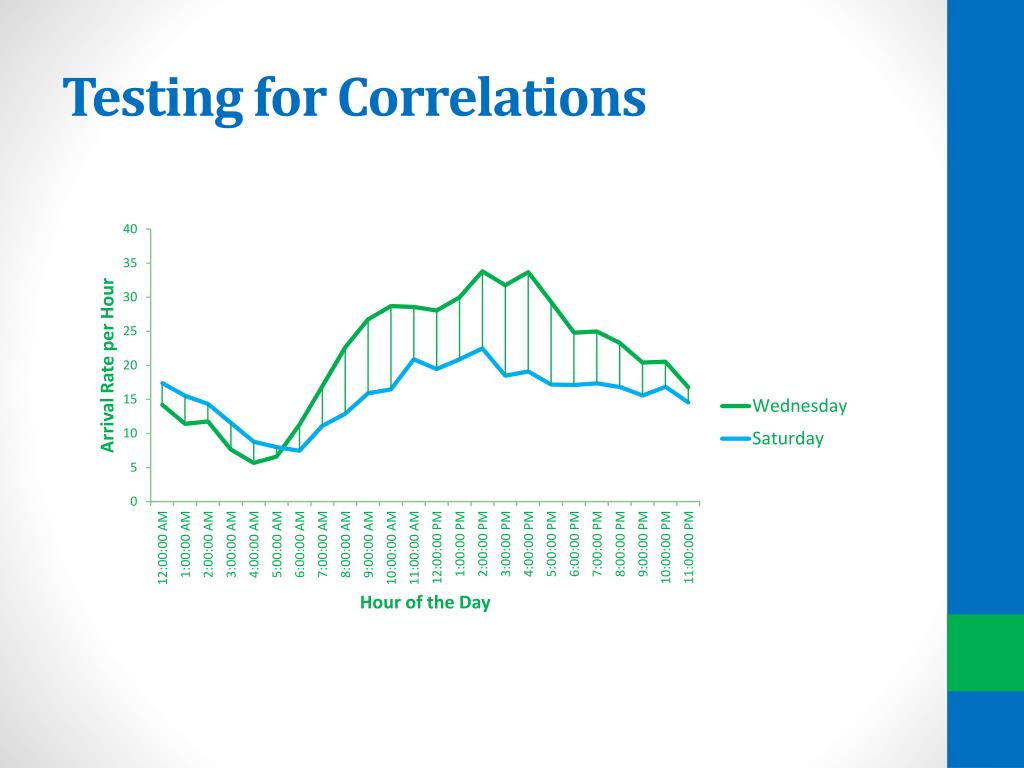 Testing for Correlations

Arrival Rate per Hour

40
35
30
25
20
15
10
5
0

12:00:00 AM
1:00:00 AM
2:00:00 AM
3:00:00 AM
4:00:00 AM
5:00:00 AM
6:00:00 AM
7:00:00 AM
8:00:00 AM
9:00:00 AM
10:00:00 AM
11:00:00 AM
12:00:00 PM
1:00:00 PM
2:00:00 PM
3:00:00 PM
4:00:00 PM
5:00:00 PM
6:00:00 PM
7:00:00 PM
8:00:00 PM
9:00:00 PM
10:00:00 PM
11:00:00 PM

Hour of the Day

Wednesday
Saturday